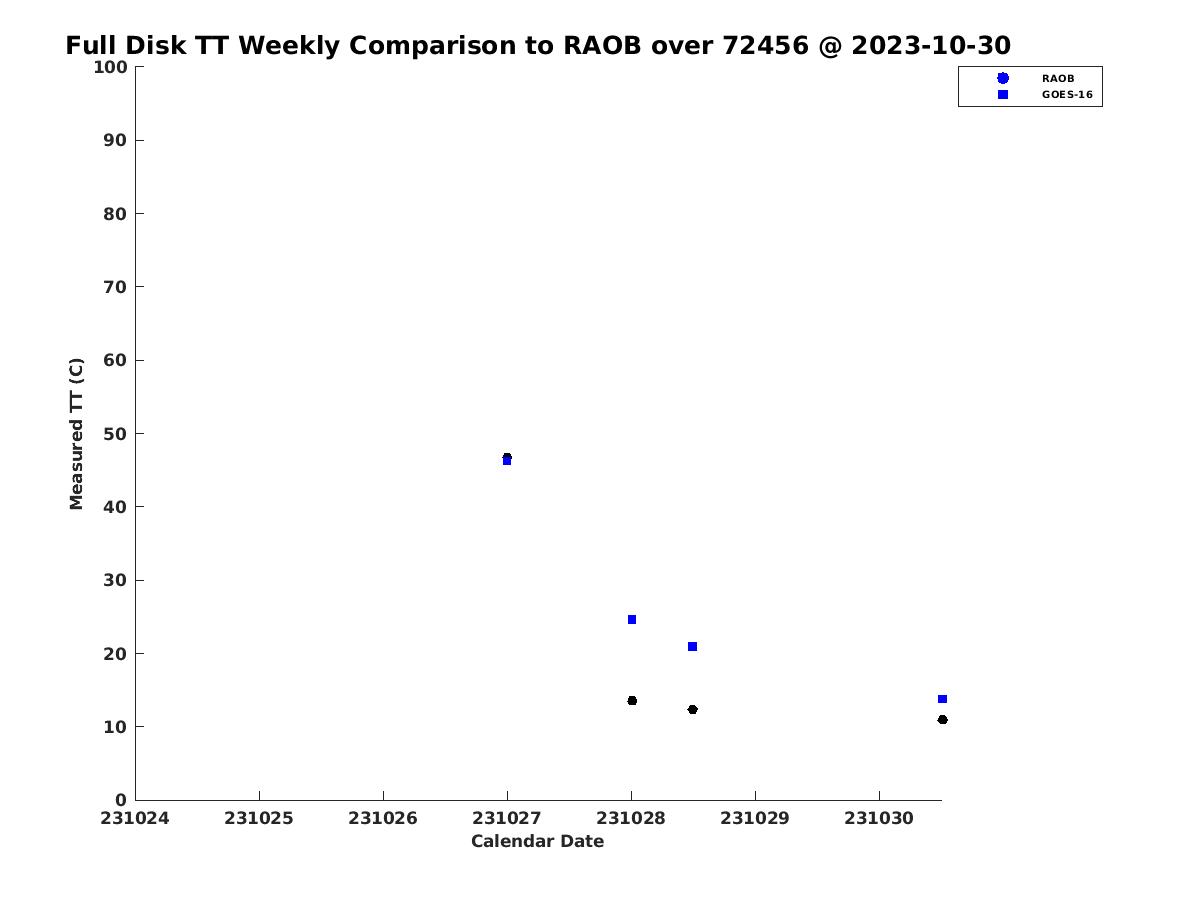 Full Disk TT Weekly Comparison to RAOB over 72456 @ 2023-10-30

RAOB
GOES-16

Measured TT (C)

100
90
80
70
60
50
40
30
20
10
0

231024
231025
231026
231027
231028
231029
231030

Calendar Date